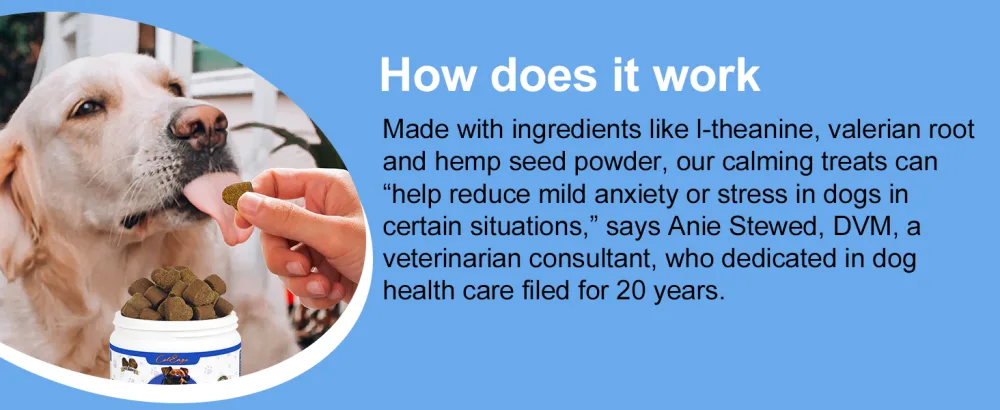 How does it work

Made with ingredients like l-theanine, valerian root and hemp seed powder, our calming treats can "help reduce mild anxiety or stress in dogs in certain situations," says Anie Stewed, DVM, a veterinarian consultant, who dedicated in dog health care filed for 20 years.